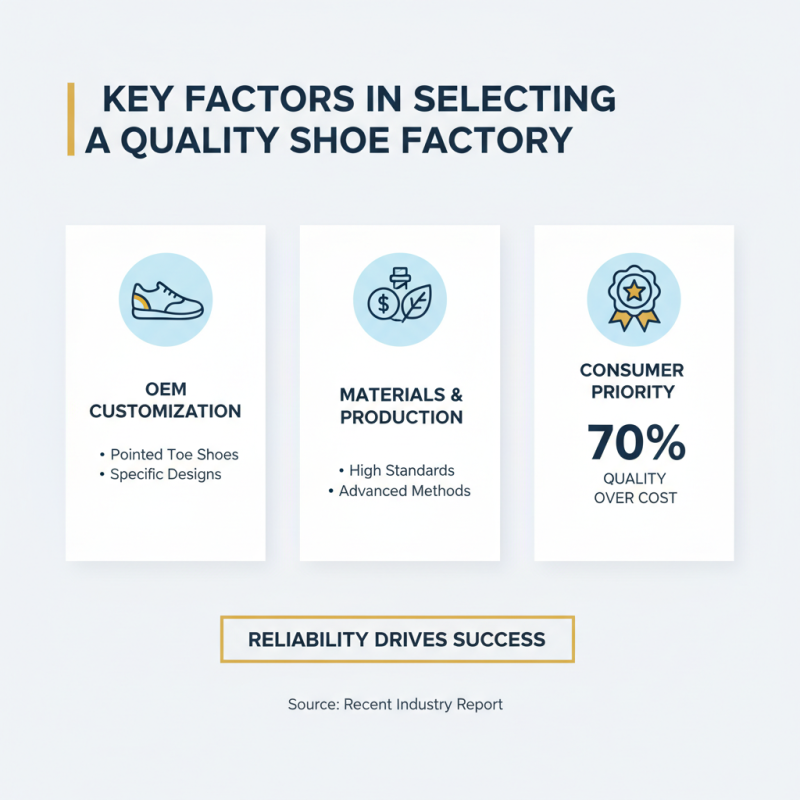 KEY FACTORS IN SELECTING A QUALITY SHOE FACTORY

OEM CUSTOMIZATION

• Pointed Toe Shoes
• Specific Designs

MATERIALS & PRODUCTION

• High Standards
• Advanced Methods

CONSUMER PRIORITY

70%

QUALITY OVER COST

RELIABILITY DRIVES SUCCESS

Source: Recent Industry Report